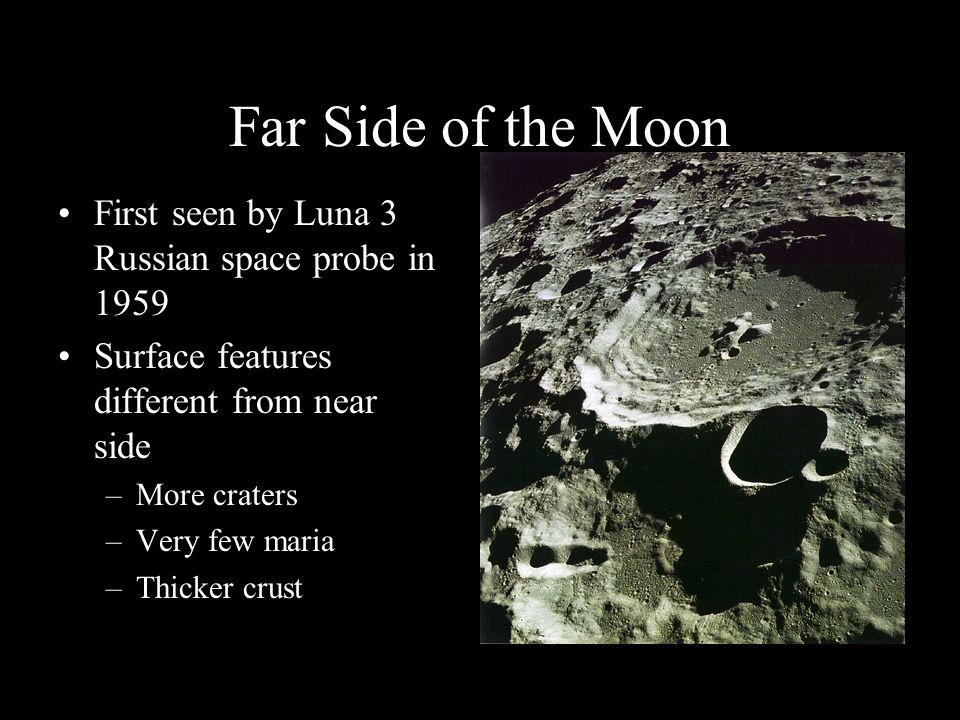 Far Side of the Moon

• First seen by Luna 3 Russian space probe in 1959
• Surface features different from near side
  – More craters
  – Very few maria
  – Thicker crust